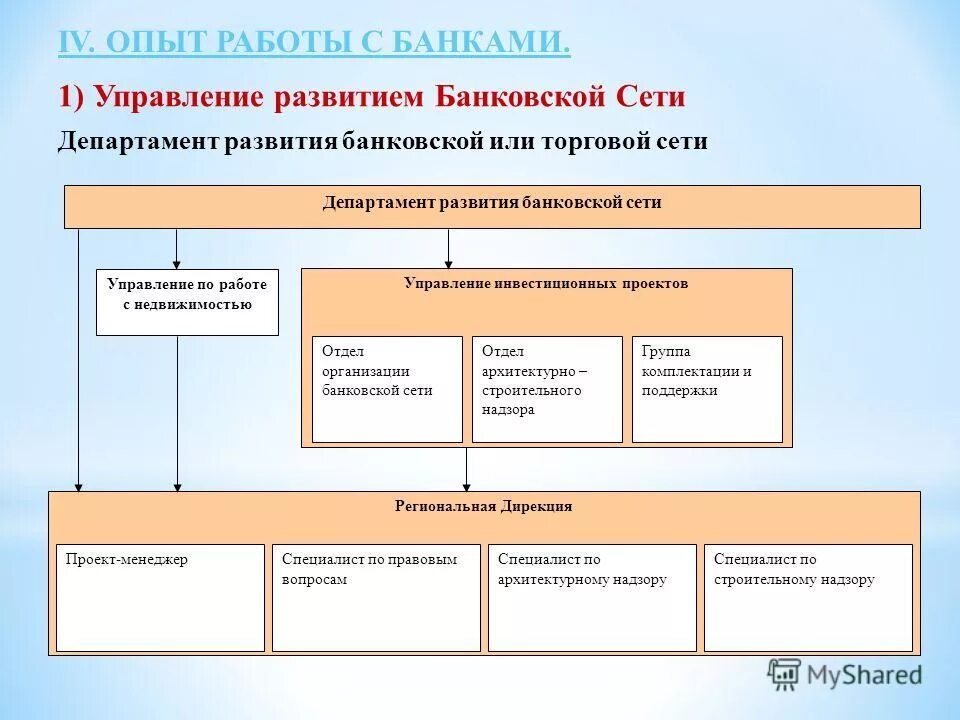 IV. ОПЫТ РАБОТЫ С БАНКАМИ.

1) Управление развитием Банковской Сети

Департамент развития банковской или торговой сети

Департамент развития банковской сети

Управление по работе с недвижимостью

Управление инвестиционных проектов

Отдел организации банковской сети

Отдел архитектурно – строительного надзора

Группа комплектации и поддержки

Региональная Дирекция

Проект-менеджер

Специалист по правовым вопросам

Специалист по архитектурному надзору

Специалист по строительному надзору

MyShared